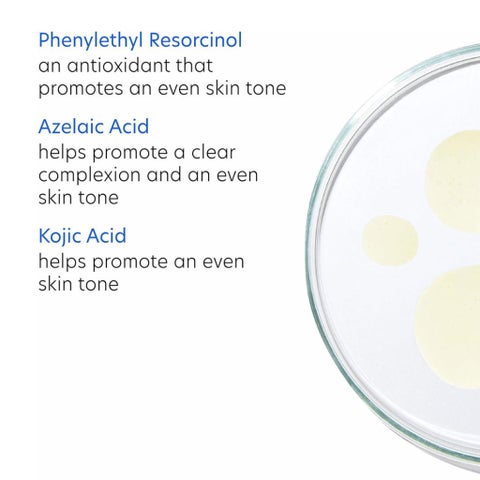 Phenylethyl Resorcinol
an antioxidant that promotes an even skin tone

Azelaic Acid
helps promote a clear complexion and an even skin tone

Kojic Acid
helps promote an even skin tone